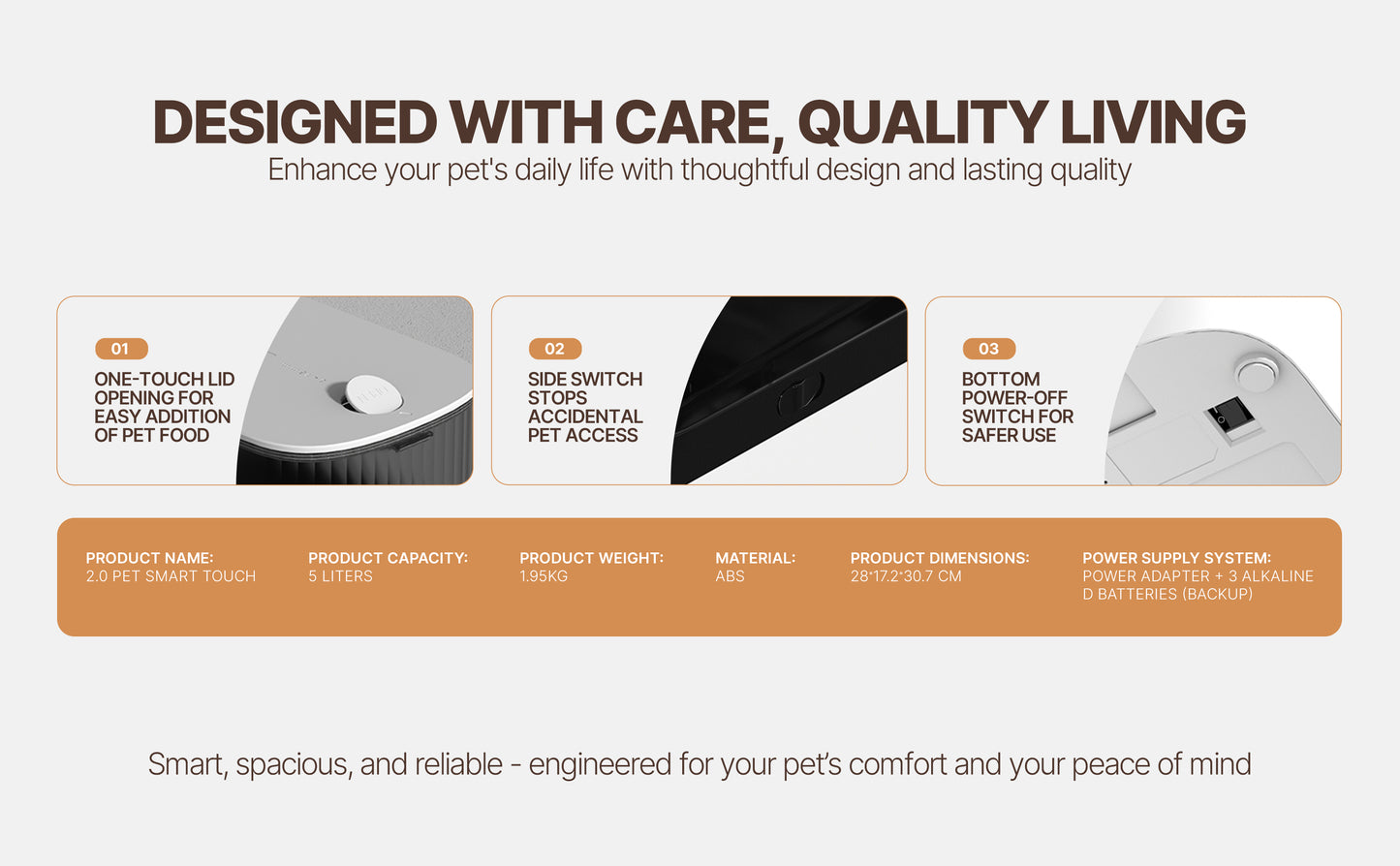 DESIGNED WITH CARE, QUALITY LIVING
Enhance your pet's daily life with thoughtful design and lasting quality

01
ONE-TOUCH LID OPENING FOR EASY ADDITION OF PET FOOD

02
SIDE SWITCH STOPS ACCIDENTAL PET ACCESS

03
BOTTOM POWER-OFF SWITCH FOR SAFER USE

PRODUCT NAME:
2.0 PET SMART TOUCH

PRODUCT CAPACITY:
5 LITERS

PRODUCT WEIGHT:
1.95KG

MATERIAL:
ABS

PRODUCT DIMENSIONS:
28*17.2*30.7 CM

POWER SUPPLY SYSTEM:
POWER ADAPTER + 3 ALKALINE D BATTERIES (BACKUP)

Smart, spacious, and reliable - engineered for your pet's comfort and your peace of mind